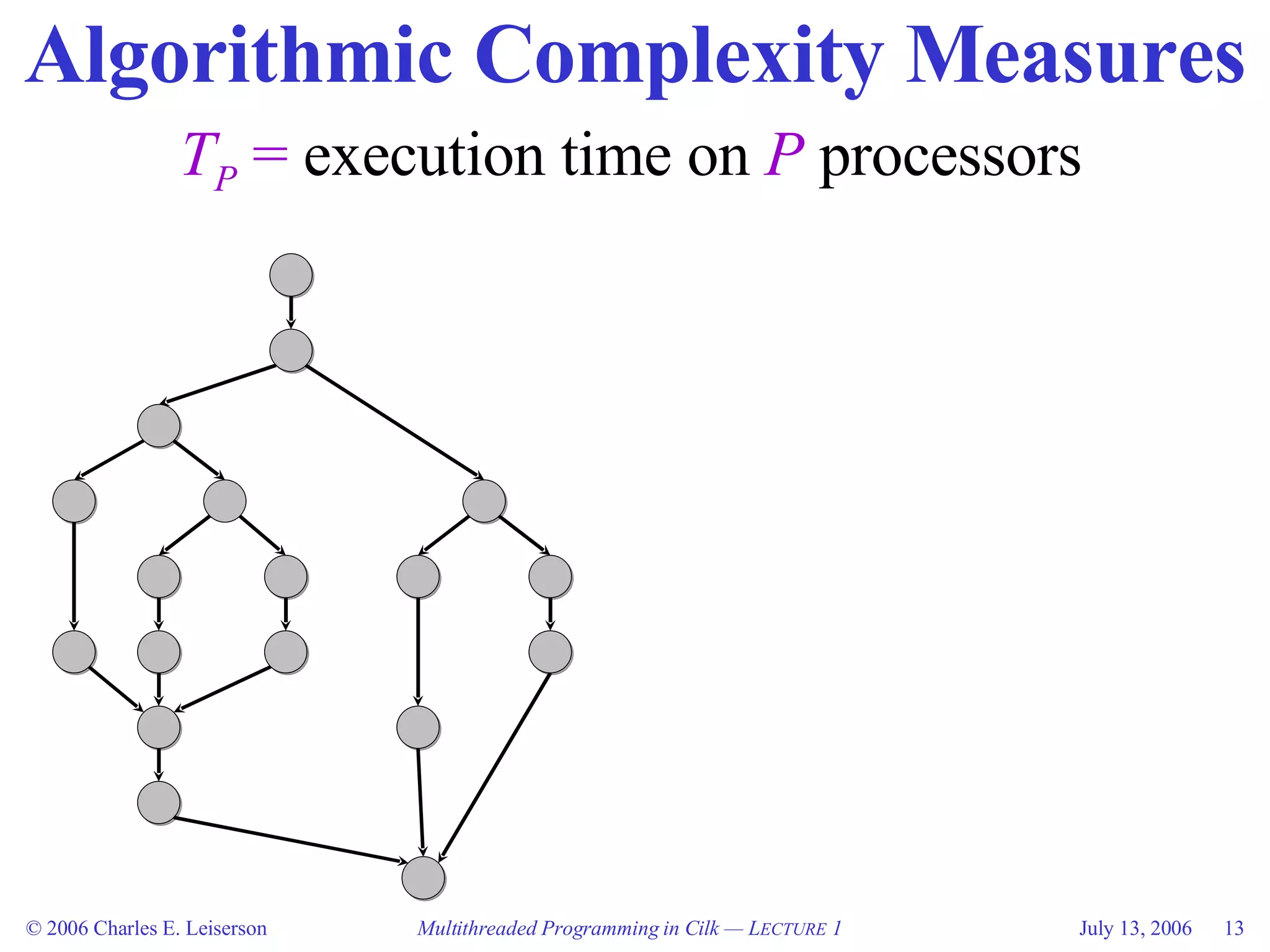 Algorithmic Complexity Measures

$T_P$ = execution time on $P$ processors

© 2006 Charles E. Leiserson

Multithreaded Programming in Cilk — LECTURE 1

July 13, 2006

13